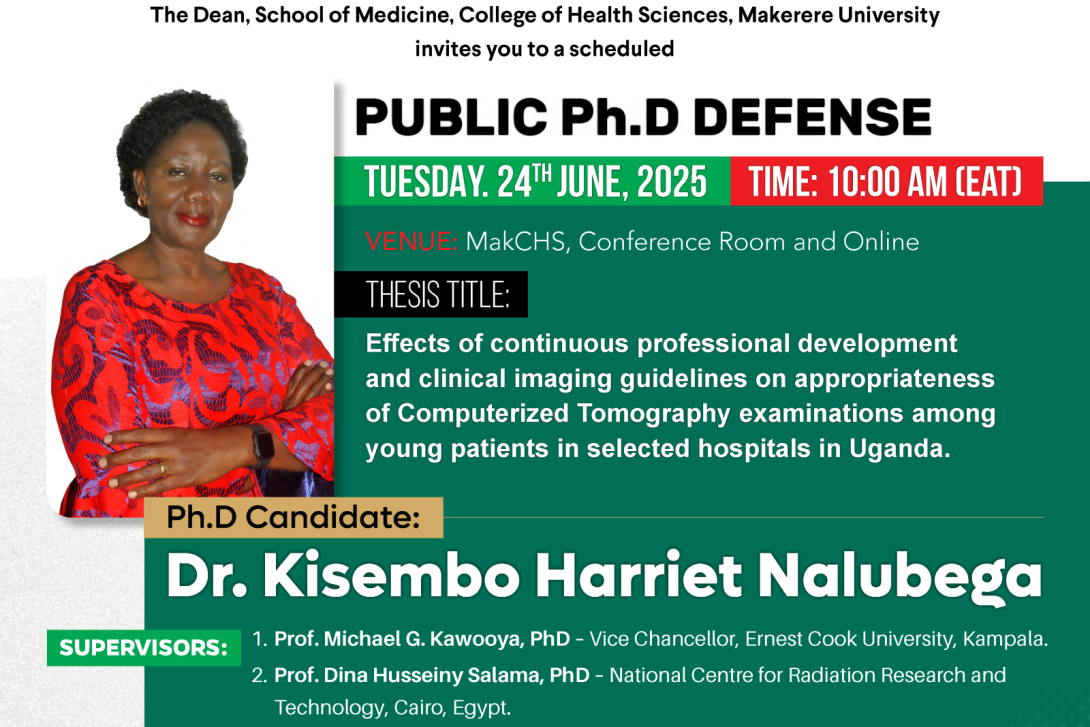 The Dean, School of Medicine, College of Health Sciences, Makerere University
invites you to a scheduled

PUBLIC Ph.D DEFENSE

TUESDAY. 24$^{TH}$ JUNE, 2025

TIME: 10:00 AM (EAT)

VENUE: MakCHS, Conference Room and Online

THESIS TITLE:

Effects of continuous professional development and clinical imaging guidelines on appropriateness of Computerized Tomography examinations among young patients in selected hospitals in Uganda.

Ph.D Candidate:

Dr. Kisembo Harriet Nalubega

SUPERVISORS:

1. Prof. Michael G. Kawooya, PhD - Vice Chancellor, Ernest Cook University, Kampala.
2. Prof. Dina Husseiny Salama, PhD - National Centre for Radiation Research and Technology, Cairo, Egypt.